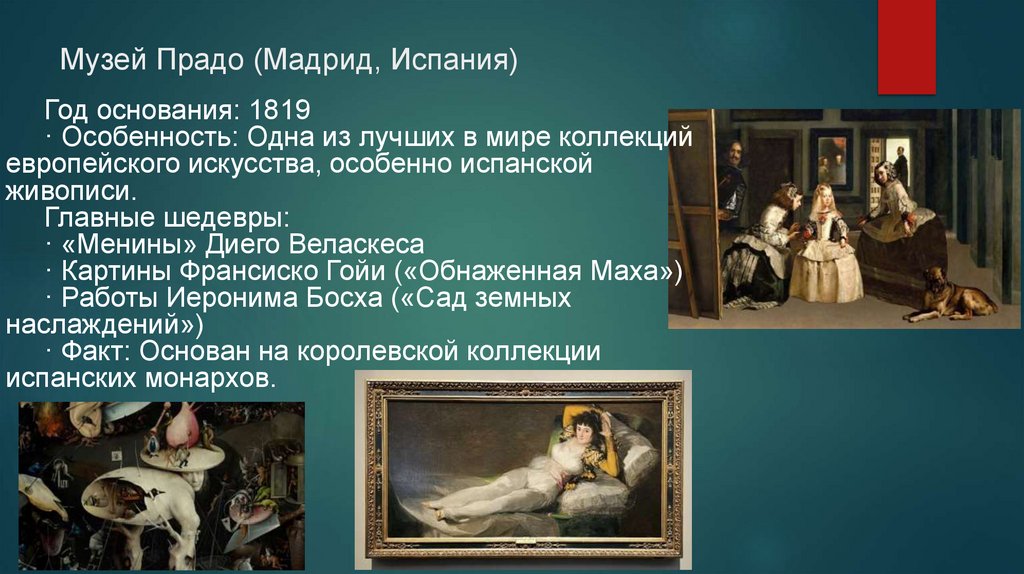 Музей Прадо (Мадрид, Испания)

Год основания: 1819
· Особенность: Одна из лучших в мире коллекций европейского искусства, особенно испанской живописи.
Главные шедевры:
· «Менины» Диего Веласкеса
· Картины Франсиско Гойи («Обнаженная Маха»)
· Работы Иеронима Босха («Сад земных наслаждений»)
· Факт: Основан на королевской коллекции испанских монархов.